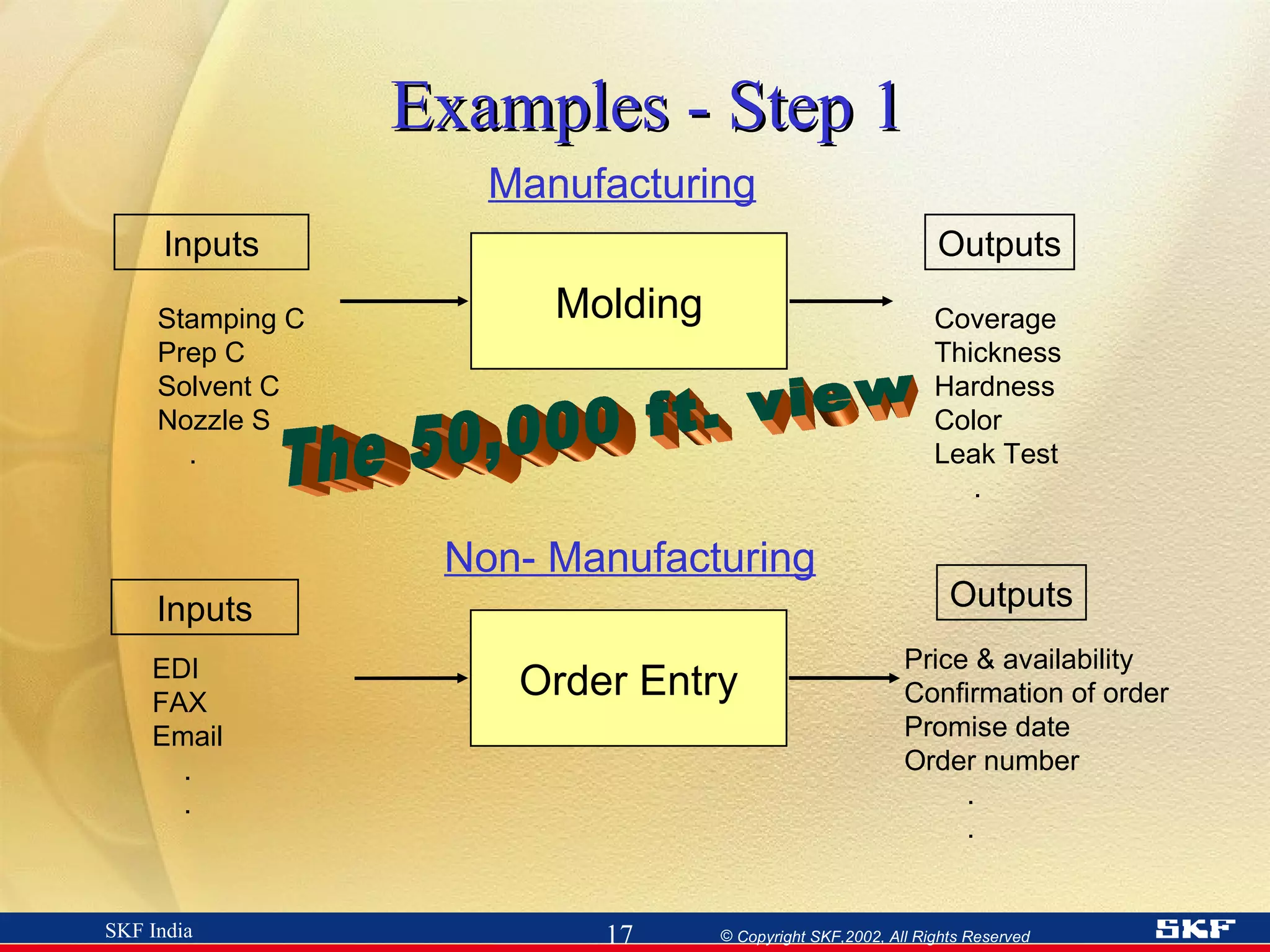 Examples - Step 1

Manufacturing

Inputs

Stamping C
Prep C
Solvent C
Nozzle S
.

Molding

Outputs

Coverage
Thickness
Hardness
Color
Leak Test
.

The 50,000 ft. view

Non- Manufacturing

Inputs

EDI
FAX
Email
.
.

Order Entry

Outputs

Price & availability
Confirmation of order
Promise date
Order number
.
.

SKF India 17 © Copyright SKF,2002, All Rights Reserved SKF